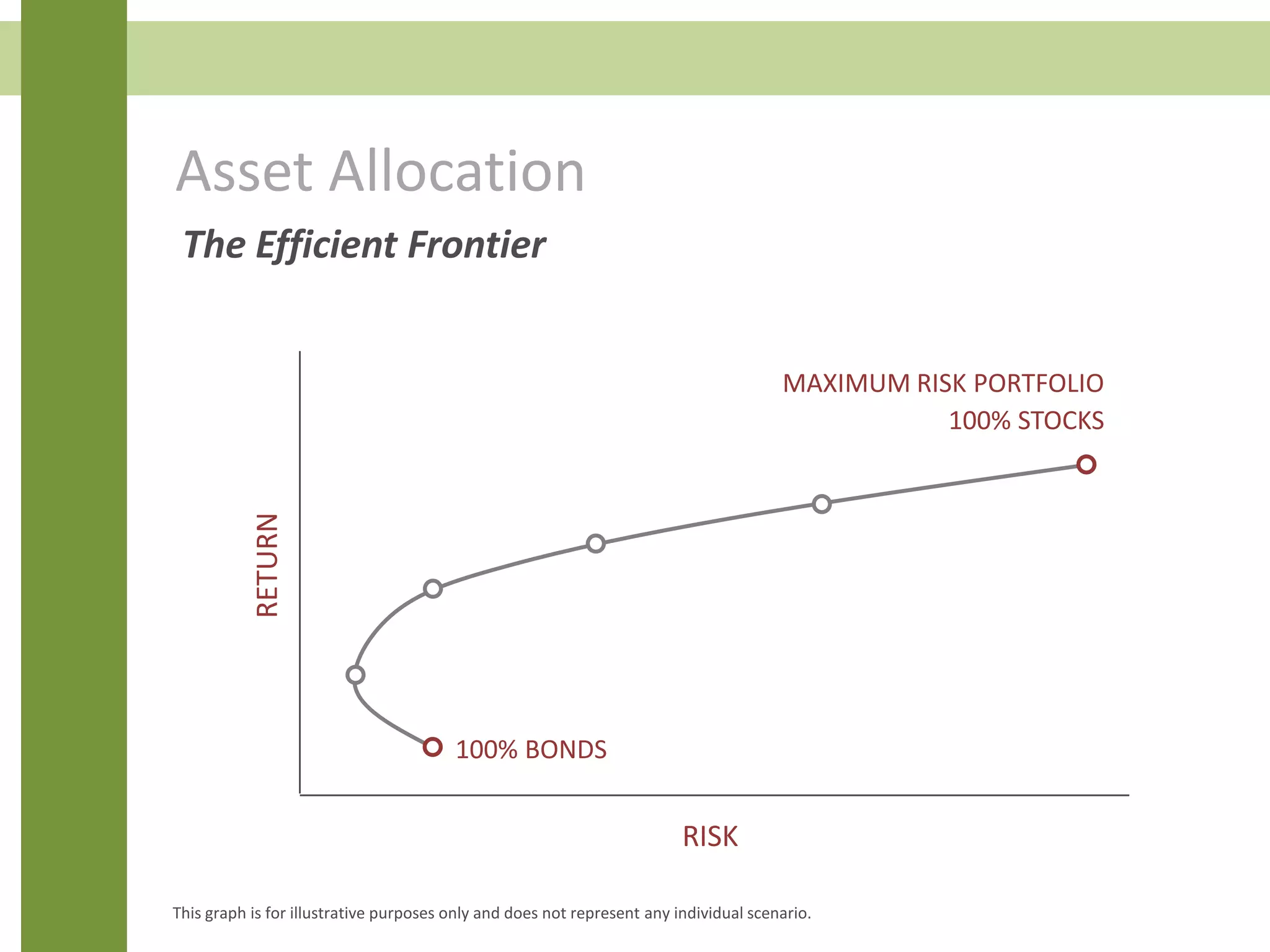 Asset Allocation

The Efficient Frontier

MAXIMUM RISK PORTFOLIO
100% STOCKS

RETURN

100% BONDS

RISK

This graph is for illustrative purposes only and does not represent any individual scenario.